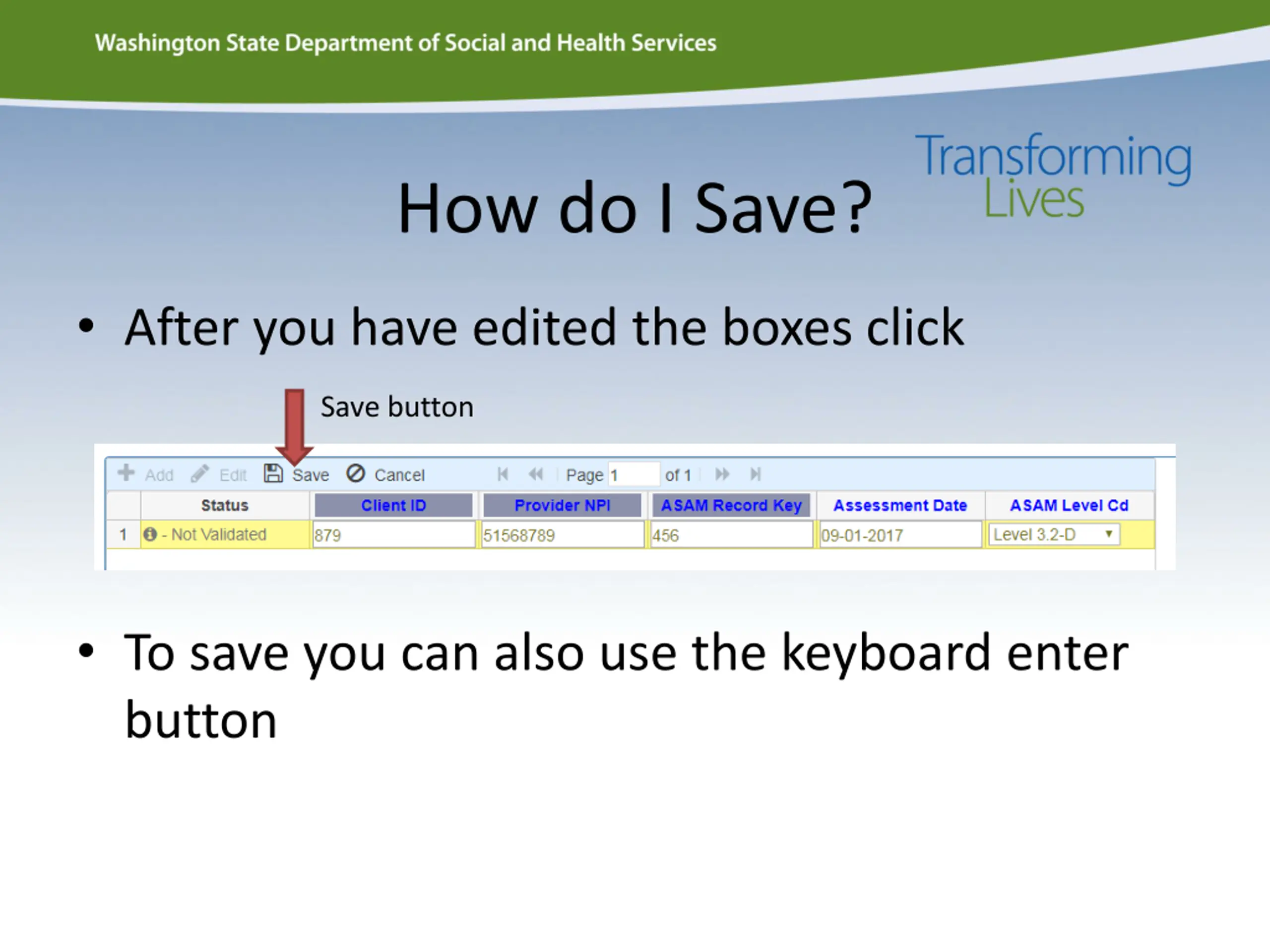 Washington State Department of Social and Health Services

Transforming Lives

How do I Save?

• After you have edited the boxes click

Save button

Add Edit Save Cancel Page 1 of 1

| | Status | Client ID | Provider NPI | ASAM Record Key | Assessment Date | ASAM Level Cd |
|---|---|---|---|---|---|---|
| 1 | - Not Validated | 879 | 51568789 | 456 | 09-01-2017 | Level 3.2-D |

• To save you can also use the keyboard enter button